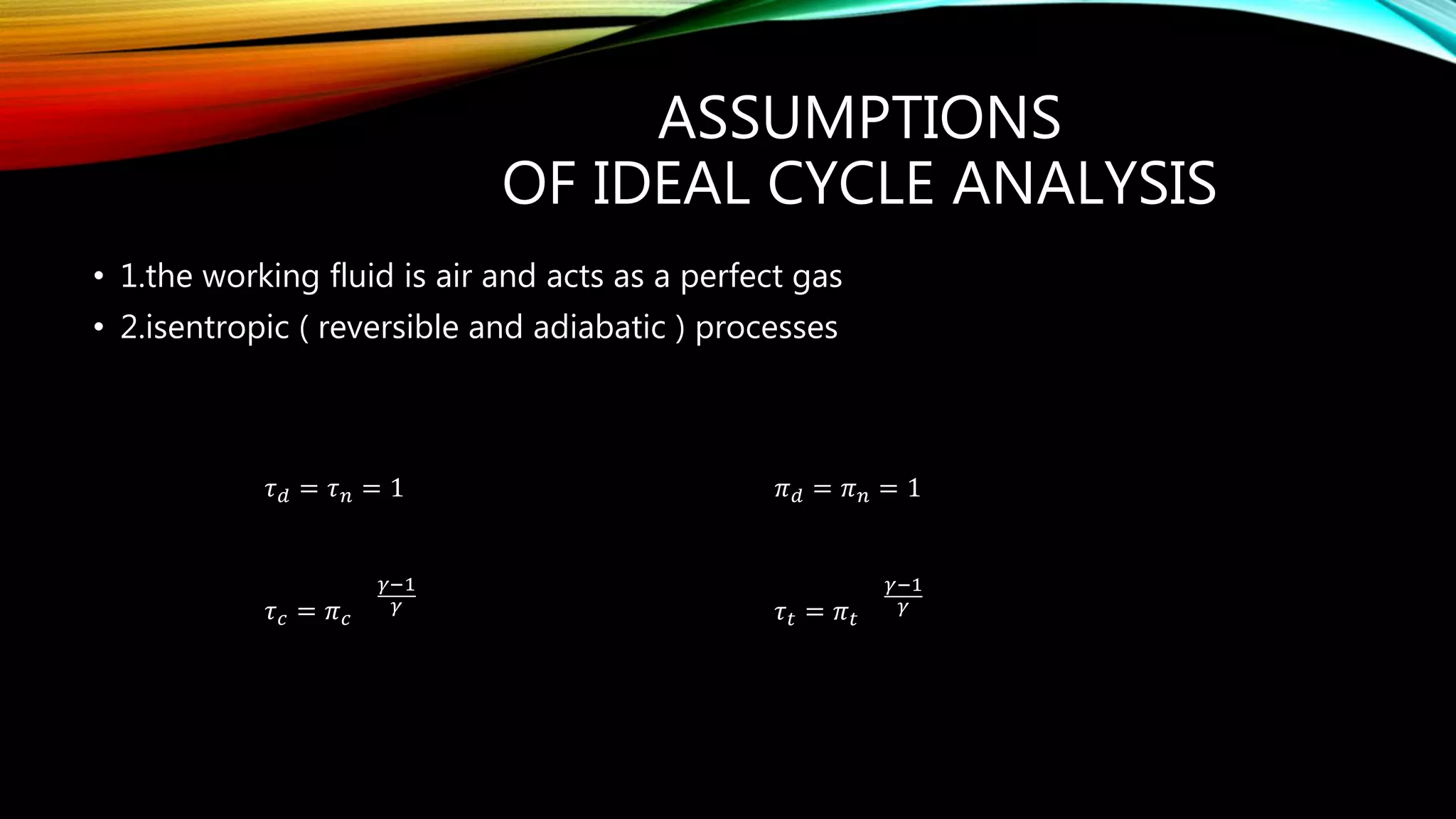 ASSUMPTIONS
OF IDEAL CYCLE ANALYSIS

• 1.the working fluid is air and acts as a perfect gas
• 2.isentropic ( reversible and adiabatic ) processes

$\tau_d = \tau_n = 1$

$\pi_d = \pi_n = 1$

$\tau_c = \pi_c^{\frac{\gamma-1}{\gamma}}$

$\tau_t = \pi_t^{\frac{\gamma-1}{\gamma}}$